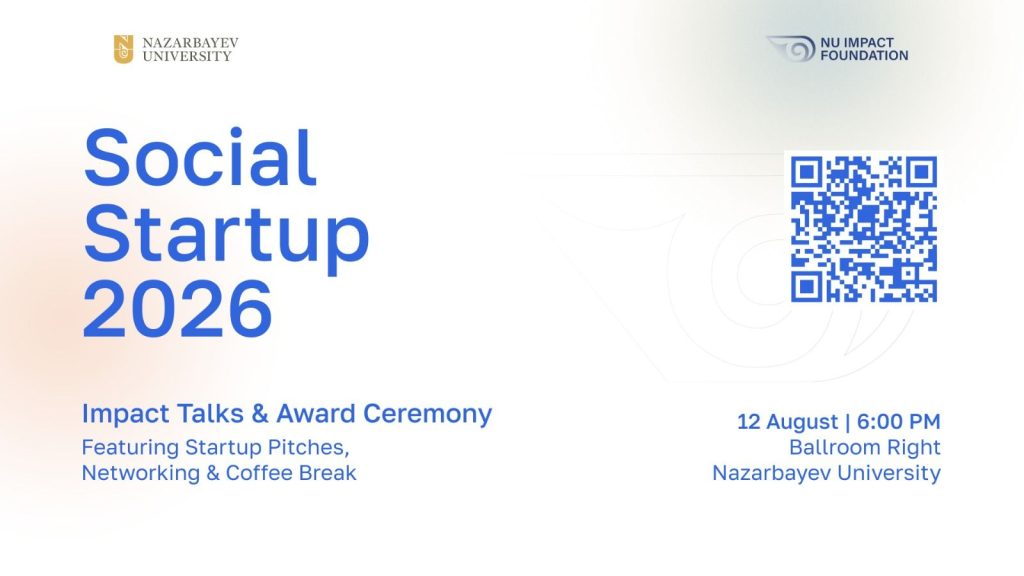 NAZARBAYEV UNIVERSITY

NU IMPACT FOUNDATION

Social Startup 2026

Impact Talks & Award Ceremony
Featuring Startup Pitches, Networking & Coffee Break

12 August | 6:00 PM
Ballroom Right
Nazarbayev University